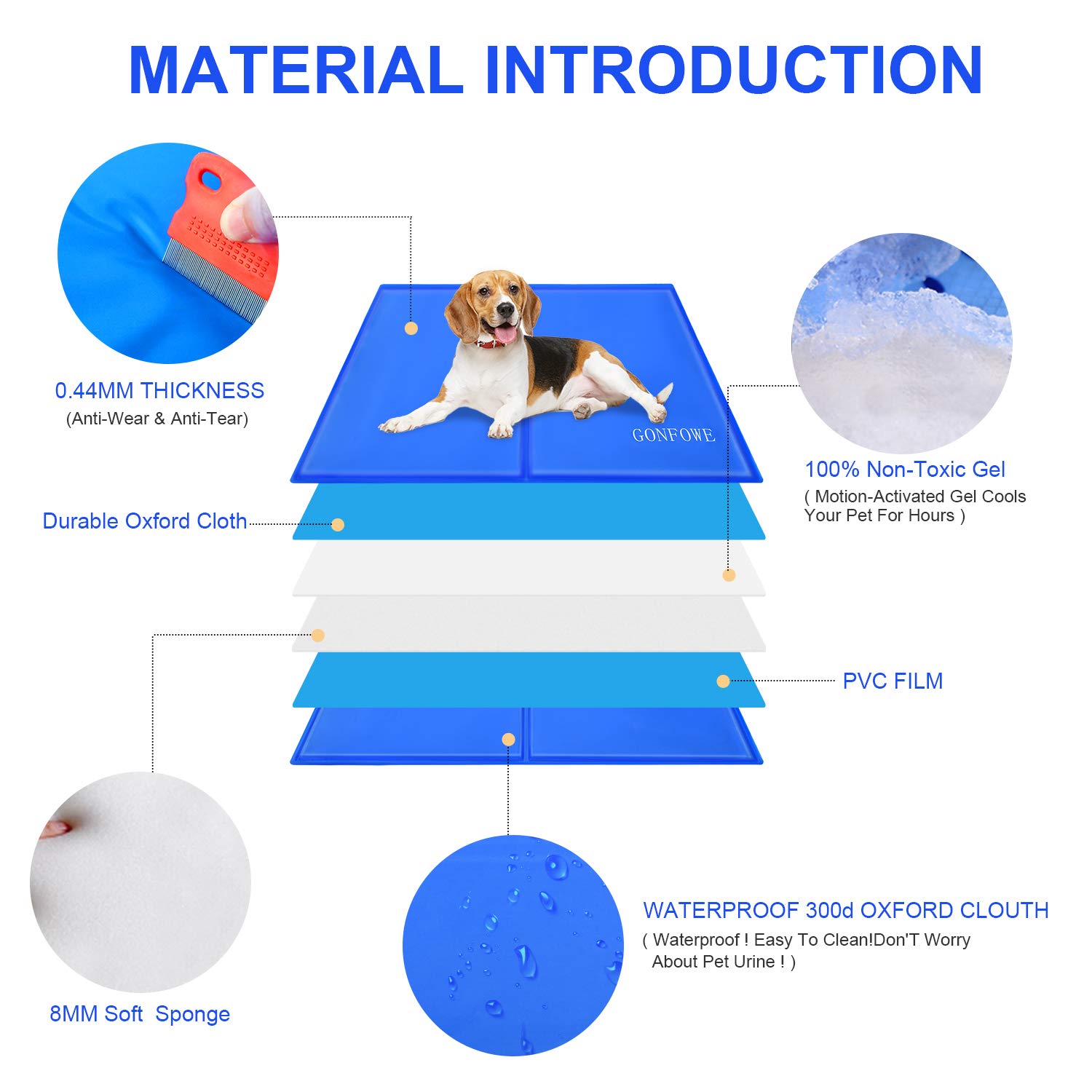 MATERIAL INTRODUCTION

0.44MM THICKNESS
(Anti-Wear & Anti-Tear)

GONFOWE

100% Non-Toxic Gel
( Motion-Activated Gel Cools Your Pet For Hours )

Durable Oxford Cloth

PVC FILM

8MM Soft Sponge

WATERPROOF 300d OXFORD CLOUTH
( Waterproof ! Easy To Clean!Don'T Worry About Pet Urine ! )